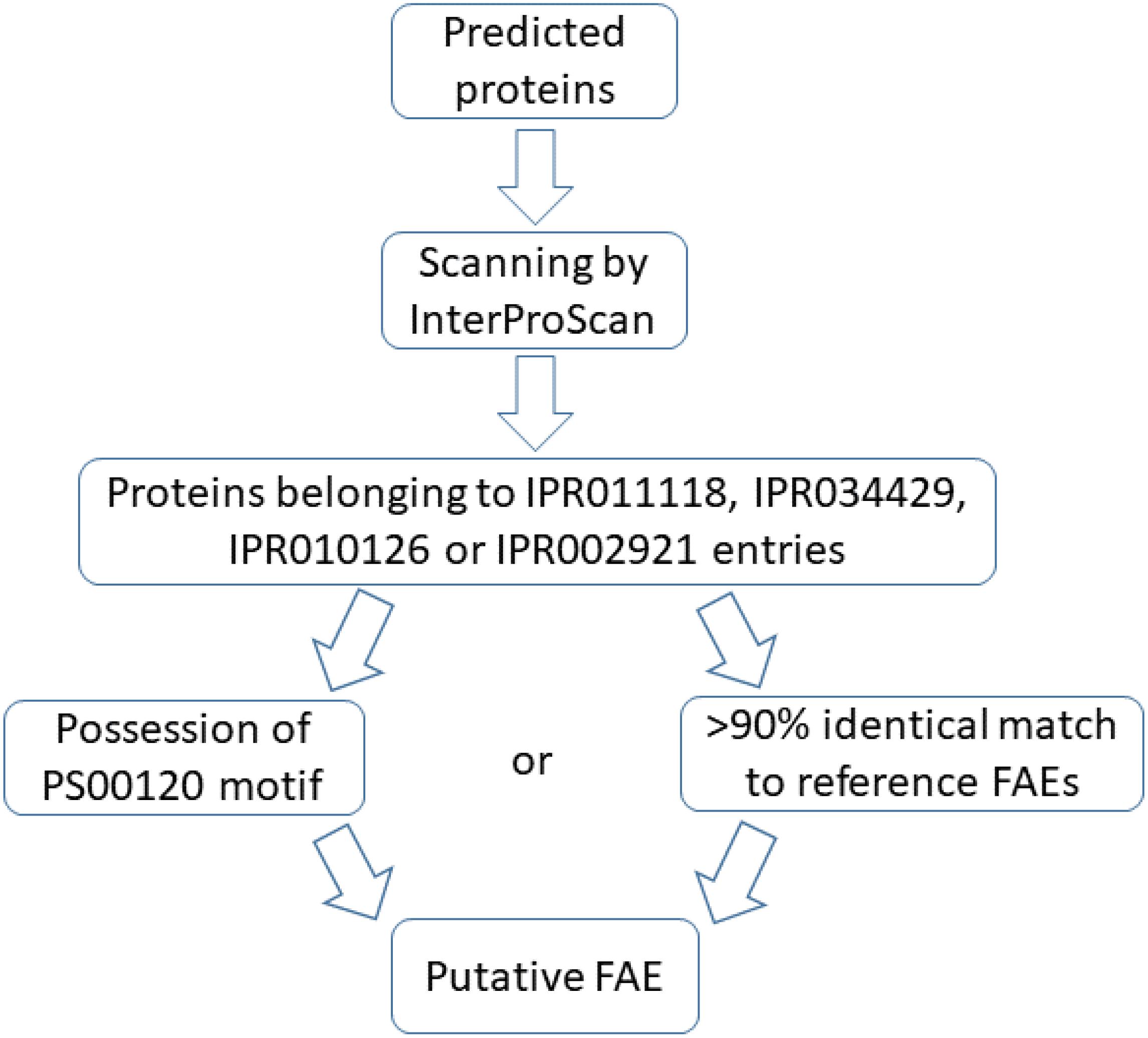 Predicted proteins

Scanning by InterProScan

Proteins belonging to IPR011118, IPR034429, IPR010126 or IPR002921 entries

Possession of PS00120 motif

or

>90% identical match to reference FAEs

Putative FAE